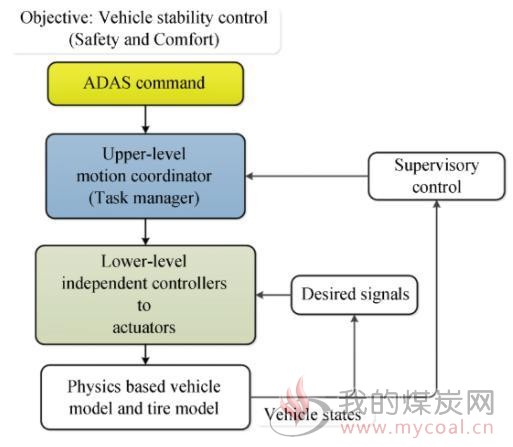 Objective: Vehicle stability control
(Safety and Comfort)

ADAS command

Upper-level
motion coordinator
(Task manager)

Supervisory
control

Lower-level
independent controllers
to
actuators

Desired signals

Physics based vehicle
model and tire model

Vehicle states

我的煤炭网
www.mycoal.cn